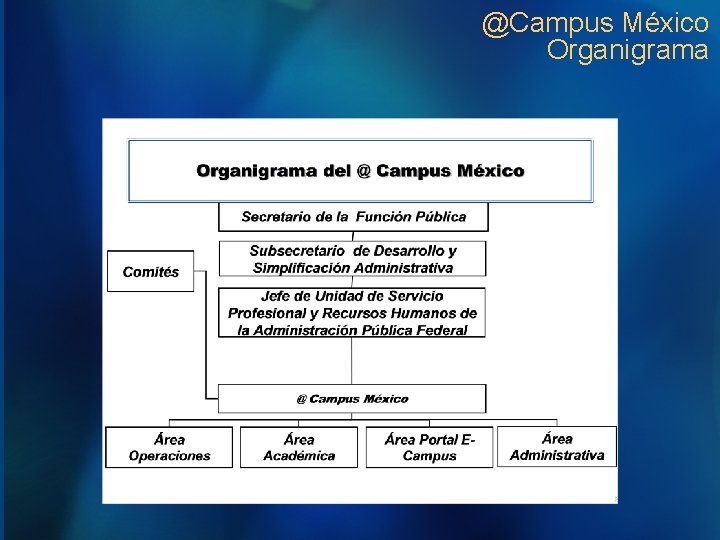 @Campus México
Organigrama

Organigrama del @ Campus México

Secretario de la Función Pública

Subsecretario de Desarrollo y Simplificación Administrativa

Comités

Jefe de Unidad de Servicio Profesional y Recursos Humanos de la Administración Pública Federal

@ Campus México

Área Operaciones

Área Académica

Área Portal E-Campus

Área Administrativa